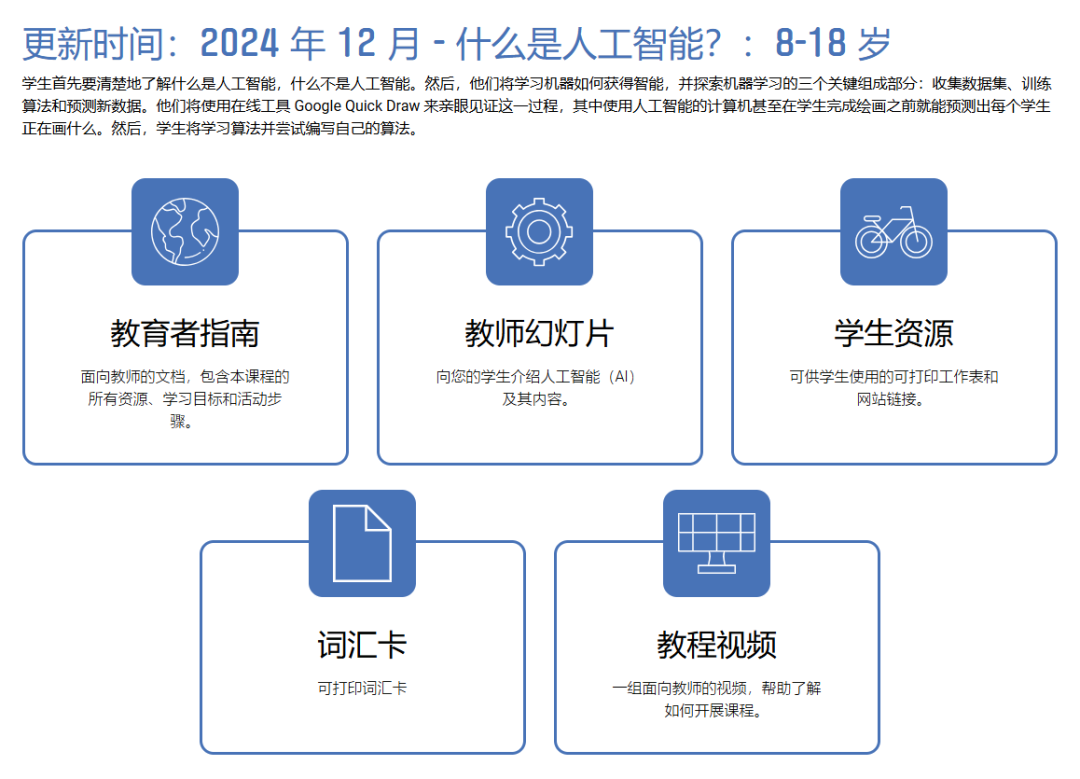 更新时间：2024 年 12 月 - 什么是人工智能？：8-18 岁

学生首先要清楚地了解什么是人工智能，什么不是人工智能。然后，他们将学习机器如何获得智能，并探索机器学习的三个关键组成部分：收集数据集、训练算法和预测新数据。他们将使用在线工具 Google Quick Draw 来亲眼见证这一过程，其中使用人工智能的计算机甚至在学生完成绘画之前就能预测出每个学生正在画什么。然后，学生将学习算法并尝试编写自己的算法。

教育者指南

面向教师的文档，包含本课程的所有资源、学习目标和活动步骤。

教师幻灯片

向您的学生介绍人工智能（AI）及其内容。

学生资源

可供学生使用的可打印工作表和网站链接。

词汇卡

可打印词汇卡

教程视频

一组面向教师的视频，帮助了解如何开展课程。